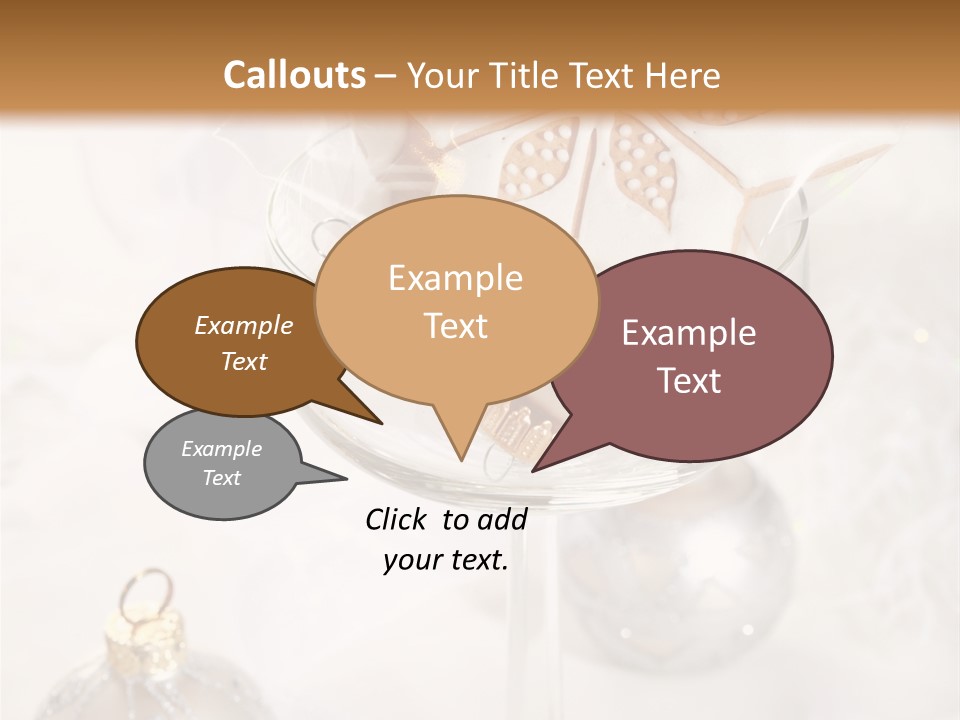 Callouts – Your Title Text Here

Example Text

Example Text

Example Text

Example Text

Click to add your text.